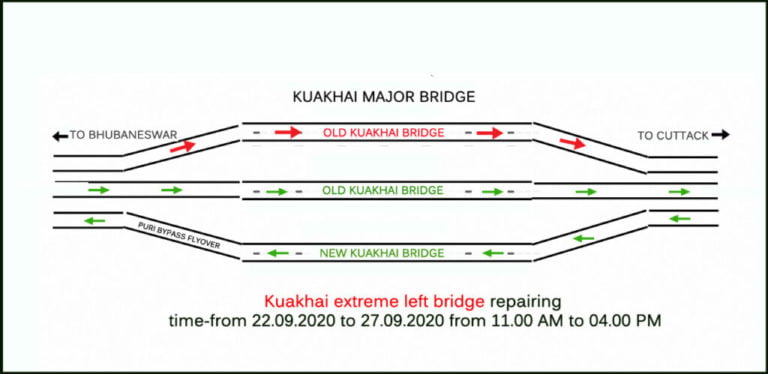 KUAKHAI MAJOR BRIDGE

TO BHUBANESWAR

OLD KUAKHAI BRIDGE

TO CUTTACK

OLD KUAKHAI BRIDGE

PURI BYPASS FLYOVER

NEW KUAKHAI BRIDGE

Kuakhai extreme left bridge repairing
time-from 22.09.2020 to 27.09.2020 from 11.00 AM to 04.00 PM